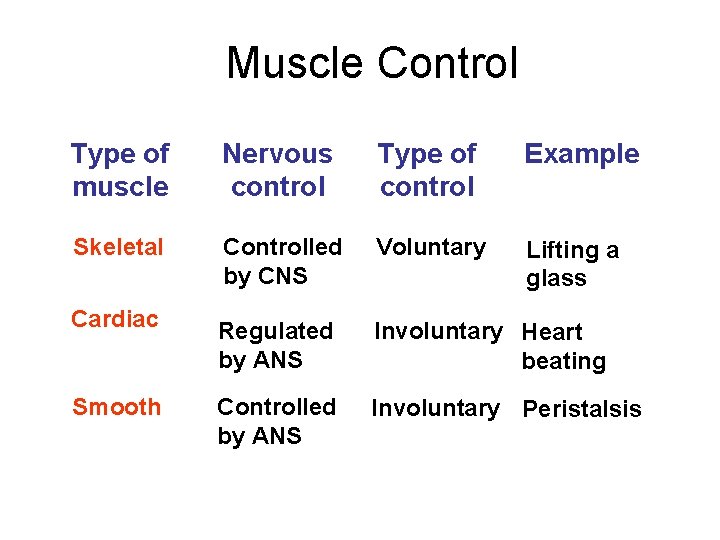 Muscle Control

| Type of muscle | Nervous control | Type of control | Example |
|---|---|---|---|
| Skeletal | Controlled by CNS | Voluntary | Lifting a glass |
| Cardiac | Regulated by ANS | Involuntary | Heart beating |
| Smooth | Controlled by ANS | Involuntary | Peristalsis |